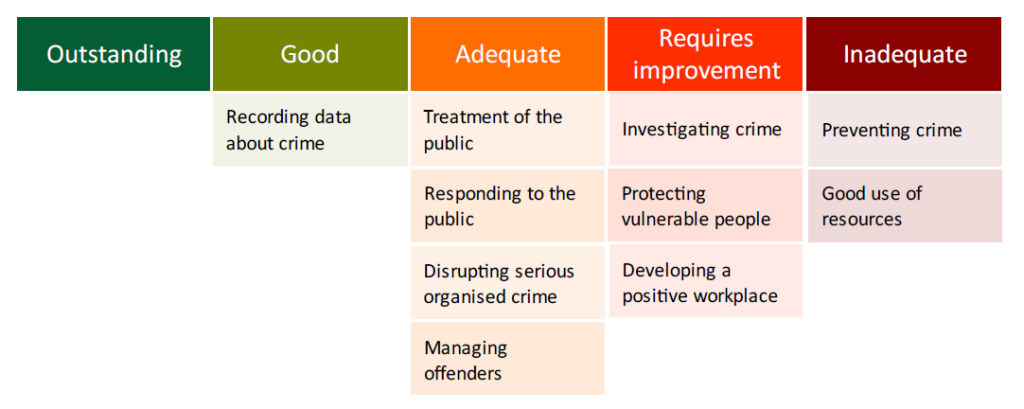 | Outstanding | Good | Adequate | Requires improvement | Inadequate |
|---|---|---|---|---|
| | Recording data about crime | Treatment of the public | Investigating crime | Preventing crime |
| | | Responding to the public | Protecting vulnerable people | Good use of resources |
| | | Disrupting serious organised crime | Developing a positive workplace | |
| | | Managing offenders | | |